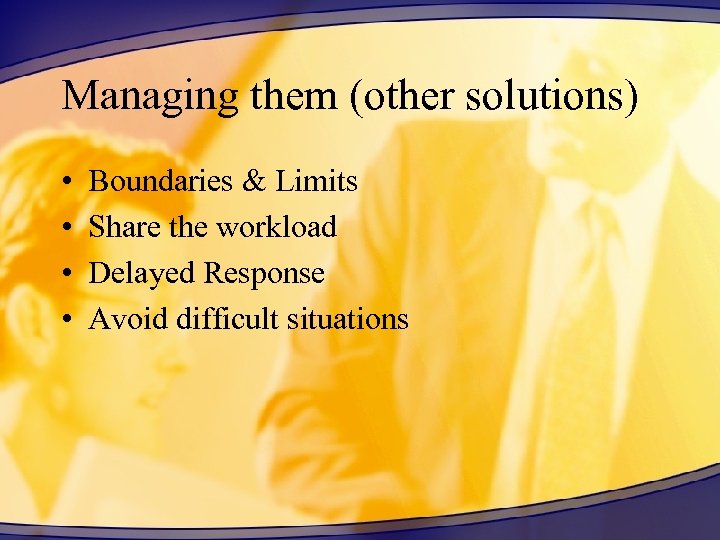 Managing them (other solutions)

• Boundaries & Limits
• Share the workload
• Delayed Response
• Avoid difficult situations